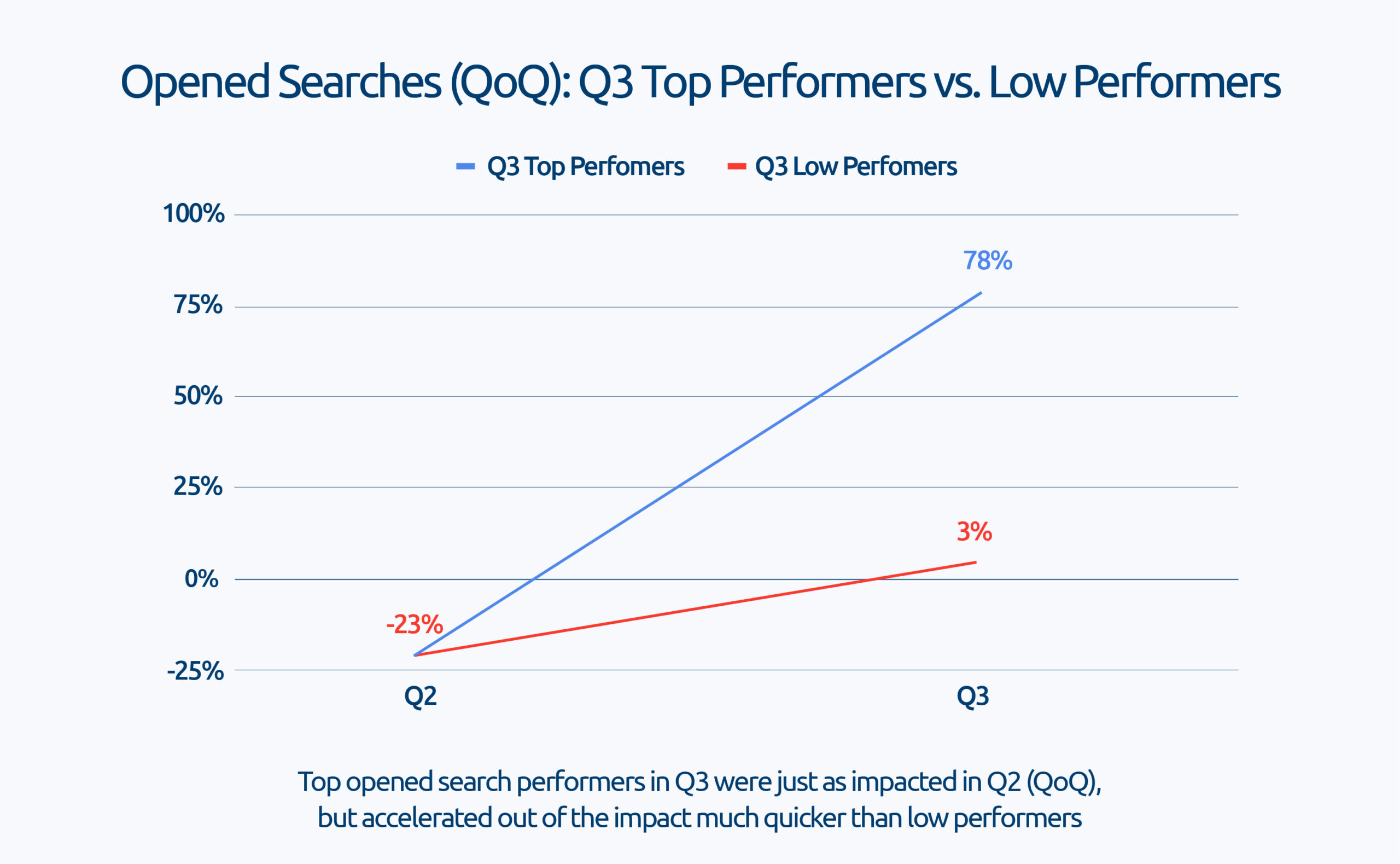 Opened Searches (QoQ): Q3 Top Performers vs. Low Performers

Q3 Top Perfomers
Q3 Low Perfomers

100%
75%
50%
25%
0%
-25%

78%
3%
-23%

Q2
Q3

Top opened search performers in Q3 were just as impacted in Q2 (QoQ), but accelerated out of the impact much quicker than low performers